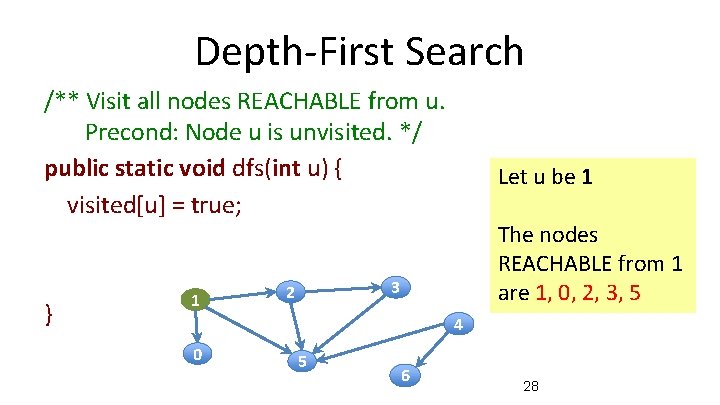 Depth-First Search

/** Visit all nodes REACHABLE from u.
Precond: Node u is unvisited. */

public static void dfs(int u) {
visited[u] = true;

}

Let u be 1

The nodes REACHABLE from 1 are 1, 0, 2, 3, 5

1
2
3
4
0
5
6

28